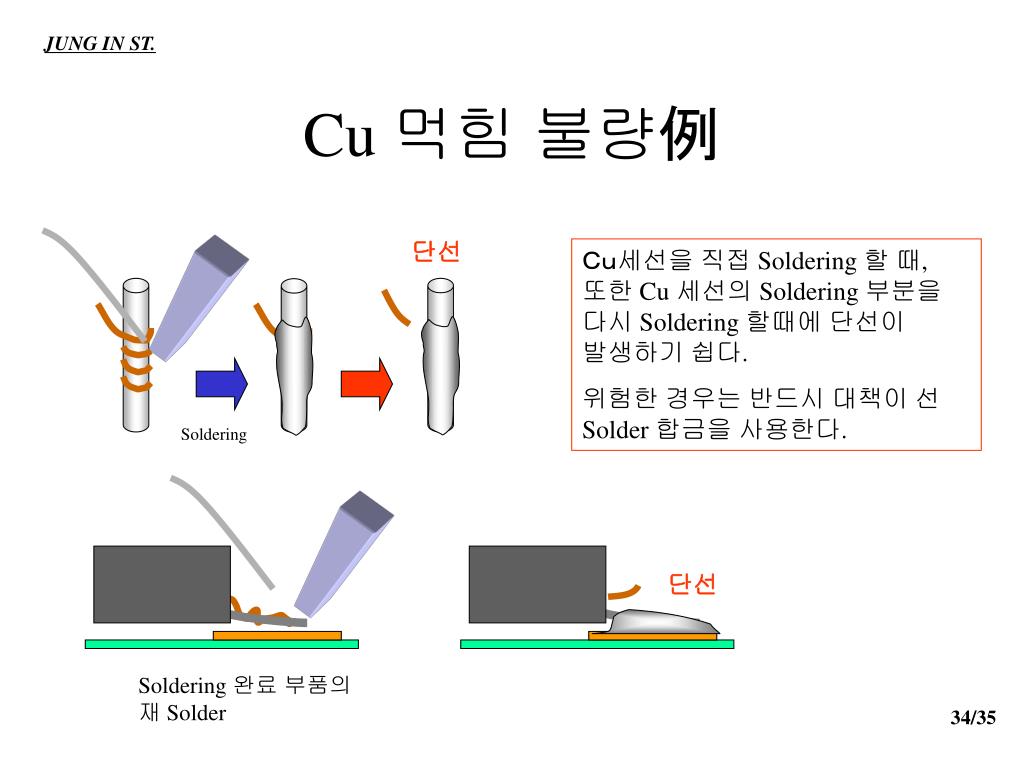 JUNG IN ST.

Cu 먹힘 불량例

단선

Soldering

Cu세선을 직접 Soldering 할 때, 또한 Cu 세선의 Soldering 부분을 다시 Soldering 할때에 단선이 발생하기 쉽다.

위험한 경우는 반드시 대책이 선 Solder 합금을 사용한다.

단선

Soldering 완료 부품의 재 Solder

34/35